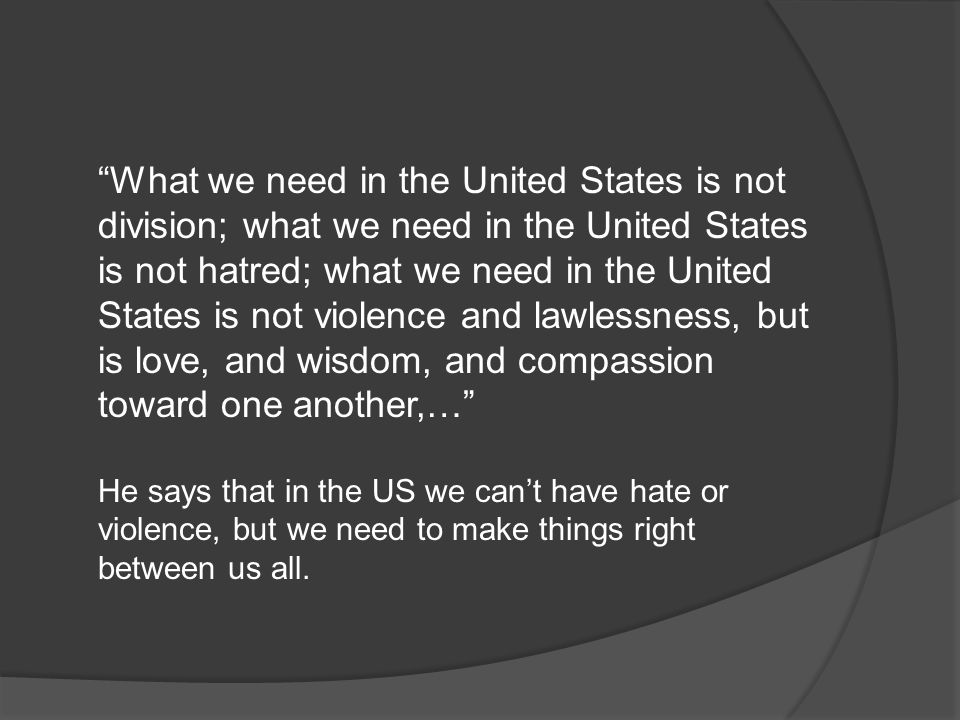 “What we need in the United States is not division; what we need in the United States is not hatred; what we need in the United States is not violence and lawlessness, but is love, and wisdom, and compassion toward one another,…”

He says that in the US we can’t have hate or violence, but we need to make things right between us all.